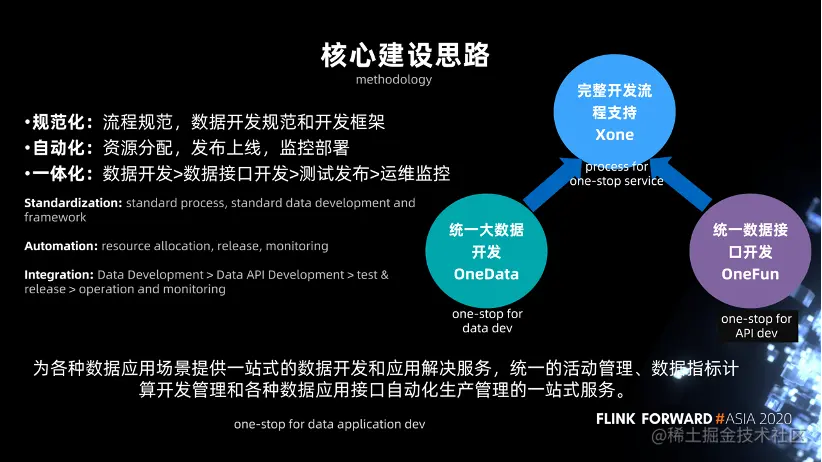 核心建设思路
methodology

•规范化：流程规范，数据开发规范和开发框架
•自动化：资源分配，发布上线，监控部署
•一体化：数据开发>数据接口开发>测试发布>运维监控

Standardization: standard process, standard data development and framework

Automation: resource allocation, release, monitoring

Integration: Data Development > Data API Development > test & release > operation and monitoring

完整开发流程支持
Xone
process for one-stop service

统一大数据开发
OneData
one-stop for data dev

统一数据接口开发
OneFun
one-stop for API dev

为各种数据应用场景提供一站式的数据开发和应用解决服务，统一的活动管理、数据指标计算开发管理和各种数据应用接口自动化生产管理的一站式服务。

one-stop for data application dev

FLINK FORWARD #ASIA 2020
@稀土掘金技术社区